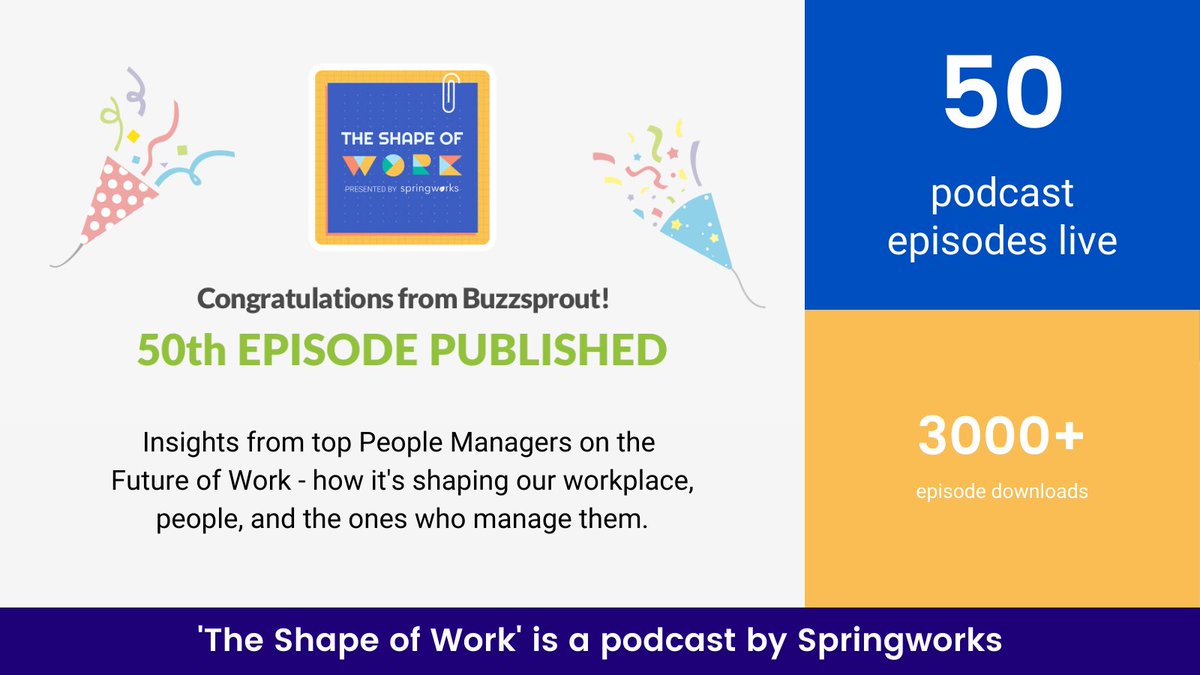 THE SHAPE OF WORK
PRESENTED BY springworks

Congratulations from Buzzsprout!
50th EPISODE PUBLISHED

Insights from top People Managers on the Future of Work - how it's shaping our workplace, people, and the ones who manage them.

50
podcast episodes live

3000+
episode downloads

'The Shape of Work' is a podcast by Springworks